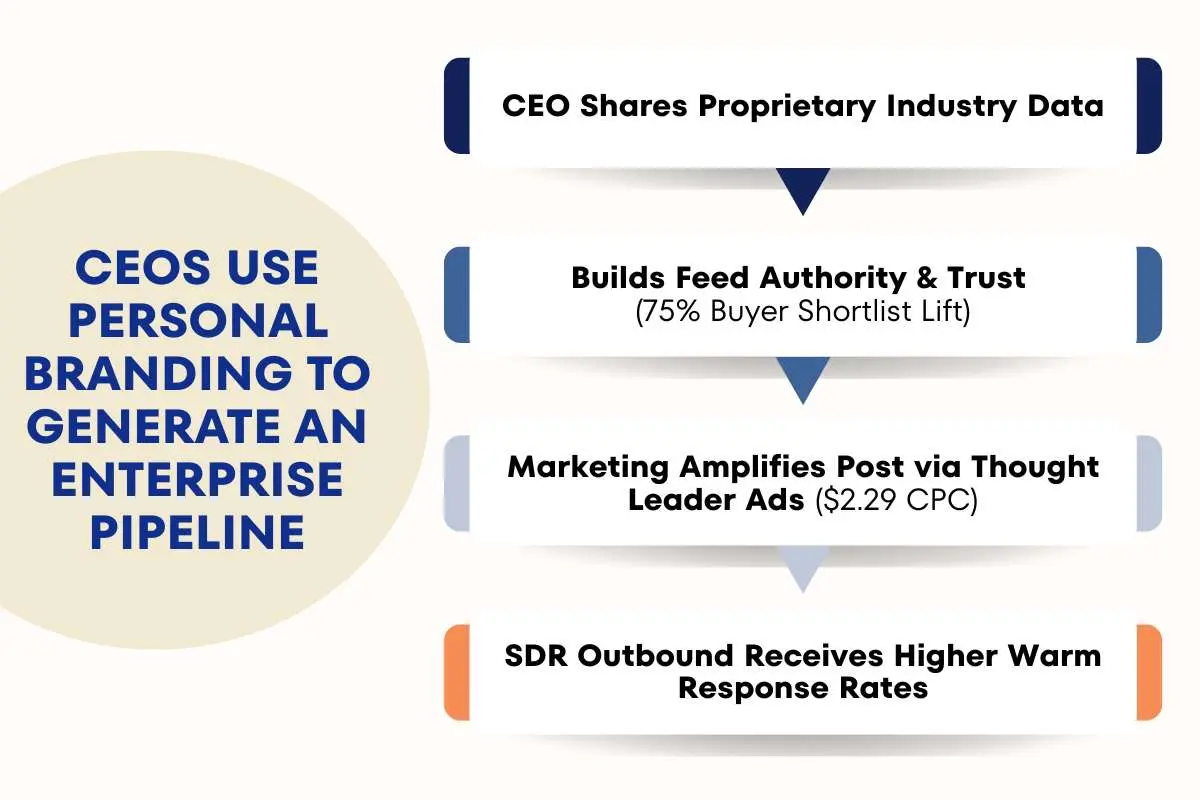 CEOS USE PERSONAL BRANDING TO GENERATE AN ENTERPRISE PIPELINE

CEO Shares Proprietary Industry Data

Builds Feed Authority & Trust
(75% Buyer Shortlist Lift)

Marketing Amplifies Post via Thought Leader Ads ($2.29 CPC)

SDR Outbound Receives Higher Warm Response Rates